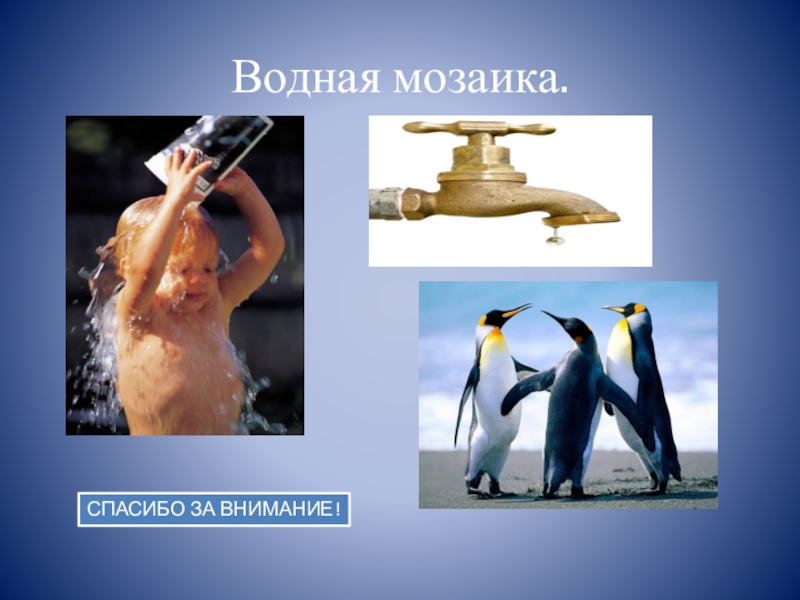 Водная мозаика.

СПАСИБО ЗА ВНИМАНИЕ!